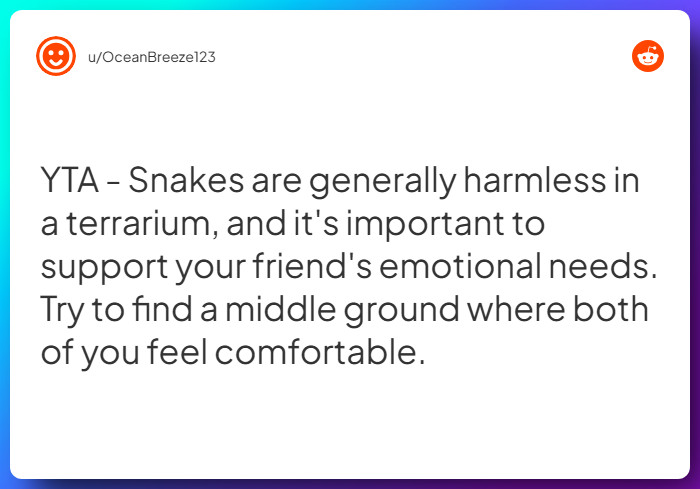 u/OceanBreeze123

YTA - Snakes are generally harmless in a terrarium, and it's important to support your friend's emotional needs. Try to find a middle ground where both of you feel comfortable.